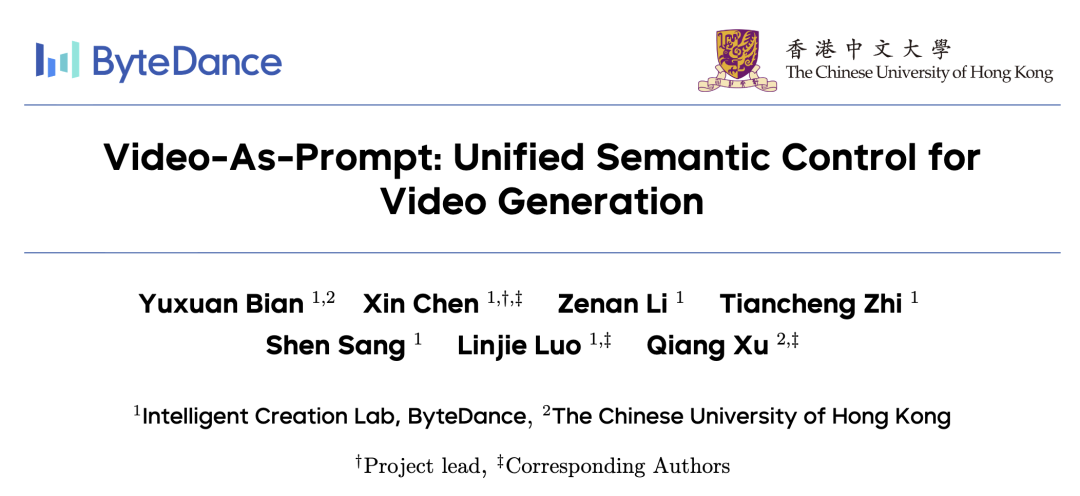 ByteDance

香港中文大學
The Chinese University of Hong Kong

Video-As-Prompt: Unified Semantic Control for Video Generation

Yuxuan Bian $^{1,2}$ Xin Chen $^{1,\dagger,\ddagger}$ Zenan Li $^{1}$ Tiancheng Zhi $^{1}$
Shen Sang $^{1}$ Linjie Luo $^{1,\ddagger}$ Qiang Xu $^{2,\ddagger}$

$^{1}$Intelligent Creation Lab, ByteDance, $^{2}$The Chinese University of Hong Kong

$^{\dagger}$Project lead, $^{\ddagger}$Corresponding Authors